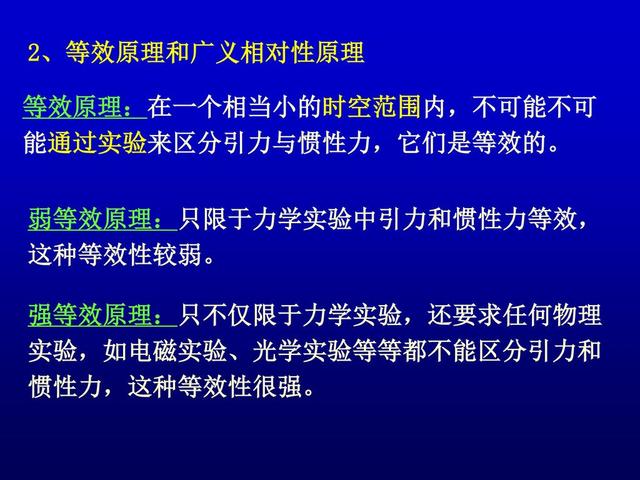 2、等效原理和广义相对性原理

等效原理：在一个相当小的时空范围内，不可能不可能通过实验来区分引力与惯性力，它们是等效的。

弱等效原理：只限于力学实验中引力和惯性力等效，这种等效性较弱。

强等效原理：只不仅限于力学实验，还要求任何物理实验，如电磁实验、光学实验等等都不能区分引力和惯性力，这种等效性很强。